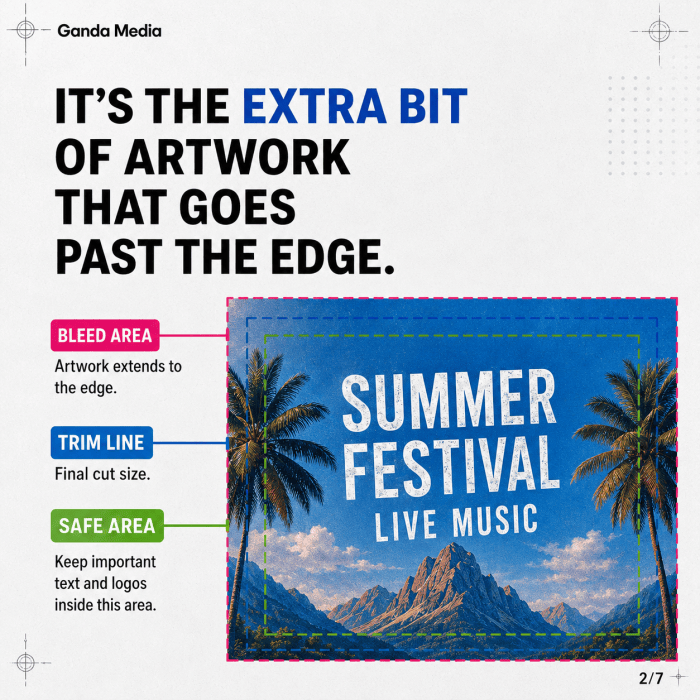 Ganda Media

IT'S THE EXTRA BIT OF ARTWORK THAT GOES PAST THE EDGE.

BLEED AREA

Artwork extends to the edge.

TRIM LINE

Final cut size.

SAFE AREA

Keep important text and logos inside this area.

SUMMER FESTIVAL LIVE MUSIC

2/7